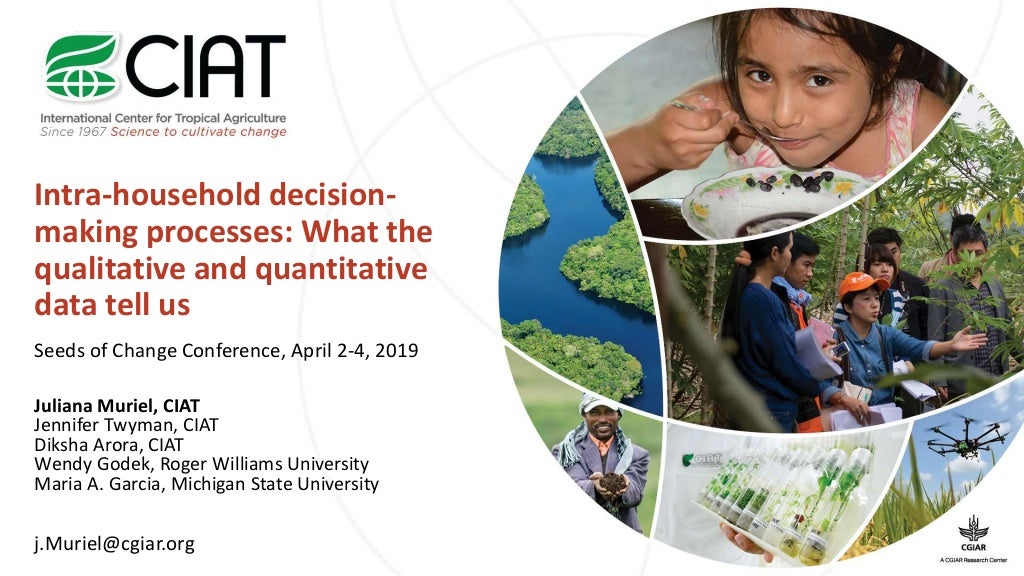 CIAT
International Center for Tropical Agriculture
Since 1967 Science to cultivate change

Intra-household decision-making processes: What the qualitative and quantitative data tell us

Seeds of Change Conference, April 2-4, 2019

Juliana Muriel, CIAT
Jennifer Twyman, CIAT
Diksha Arora, CIAT
Wendy Godek, Roger Williams University
Maria A. Garcia, Michigan State University

j.Muriel@cgiar.org

CIAT

CGIAR
A CGIAR Research Center